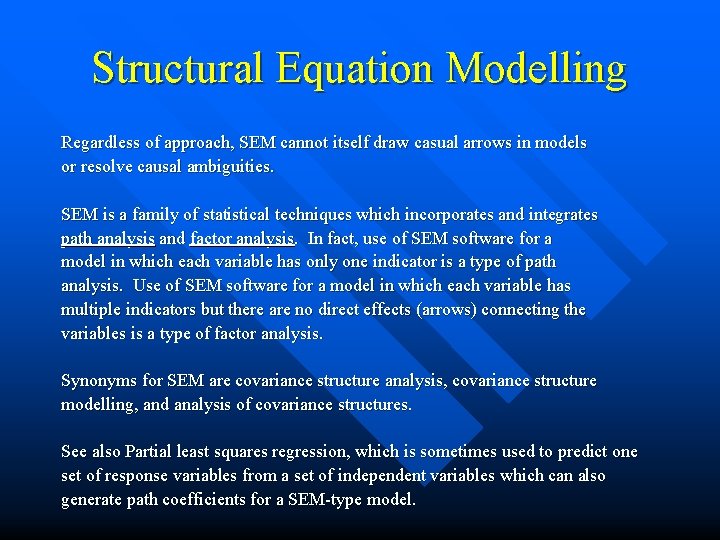 Structural Equation Modelling

Regardless of approach, SEM cannot itself draw casual arrows in models or resolve causal ambiguities.

SEM is a family of statistical techniques which incorporates and integrates path analysis and factor analysis. In fact, use of SEM software for a model in which each variable has only one indicator is a type of path analysis. Use of SEM software for a model in which each variable has multiple indicators but there are no direct effects (arrows) connecting the variables is a type of factor analysis.

Synonyms for SEM are covariance structure analysis, covariance structure modelling, and analysis of covariance structures.

See also Partial least squares regression, which is sometimes used to predict one set of response variables from a set of independent variables which can also generate path coefficients for a SEM-type model.